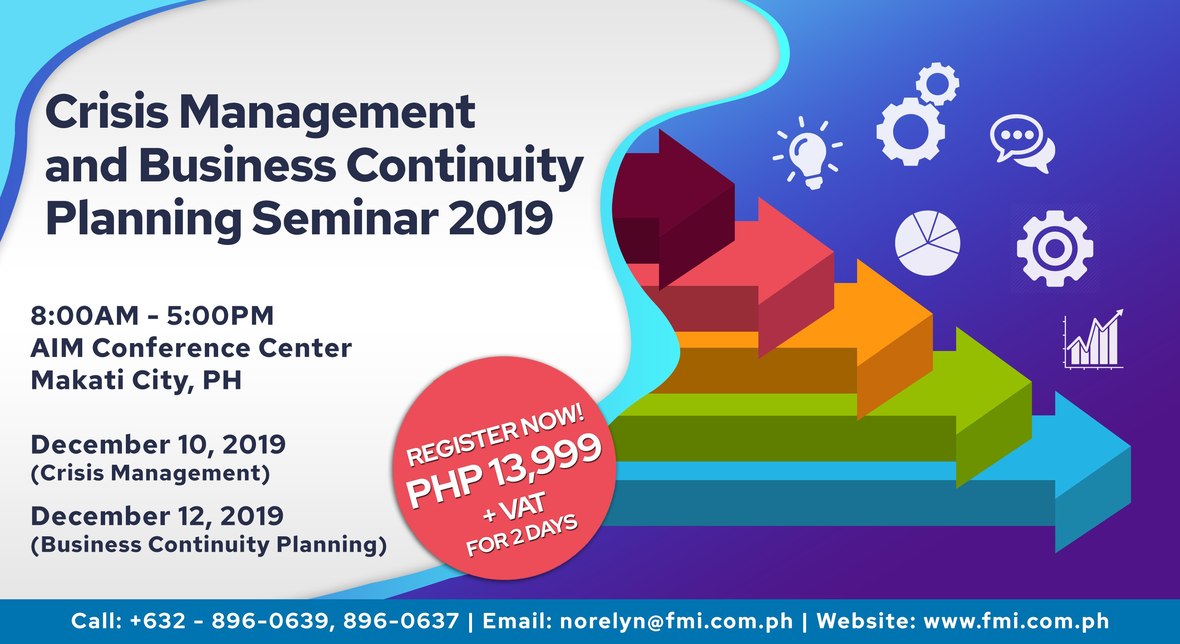 Crisis Management and Business Continuity Planning Seminar 2019

8:00AM - 5:00PM
AIM Conference Center
Makati City, PH

December 10, 2019
(Crisis Management)

December 12, 2019
(Business Continuity Planning)

REGISTER NOW!
PHP 13,999
+ VAT
FOR 2 DAYS

Call: +632 - 896-0639, 896-0637 | Email: norelyn@fmi.com.ph | Website: www.fmi.com.ph